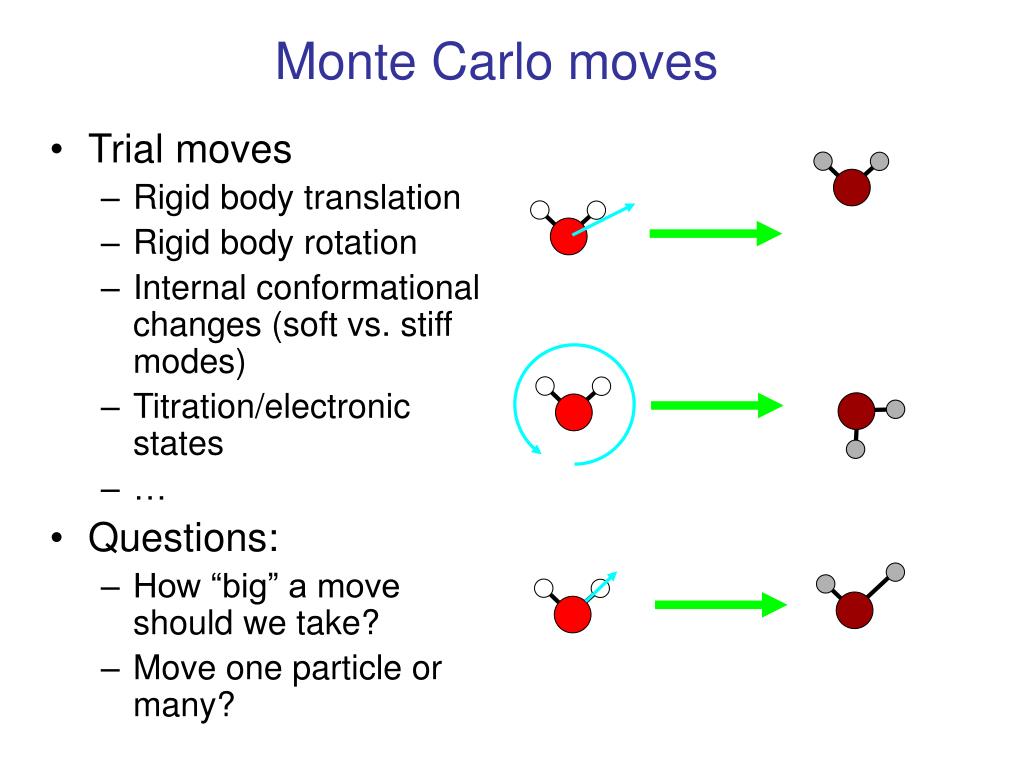 Monte Carlo moves

• Trial moves
– Rigid body translation
– Rigid body rotation
– Internal conformational changes (soft vs. stiff modes)
– Titration/electronic states
– …

• Questions:
– How “big” a move should we take?
– Move one particle or many?